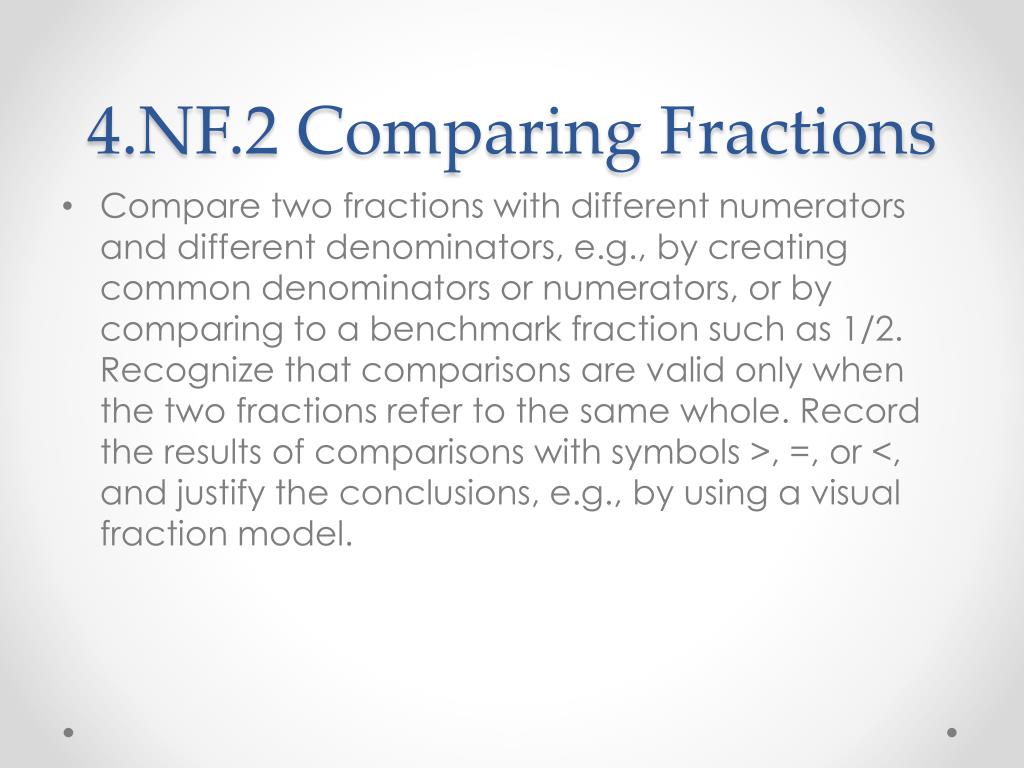 4.NF.2 Comparing Fractions

• Compare two fractions with different numerators and different denominators, e.g., by creating common denominators or numerators, or by comparing to a benchmark fraction such as 1/2. Recognize that comparisons are valid only when the two fractions refer to the same whole. Record the results of comparisons with symbols >, =, or <, and justify the conclusions, e.g., by using a visual fraction model.